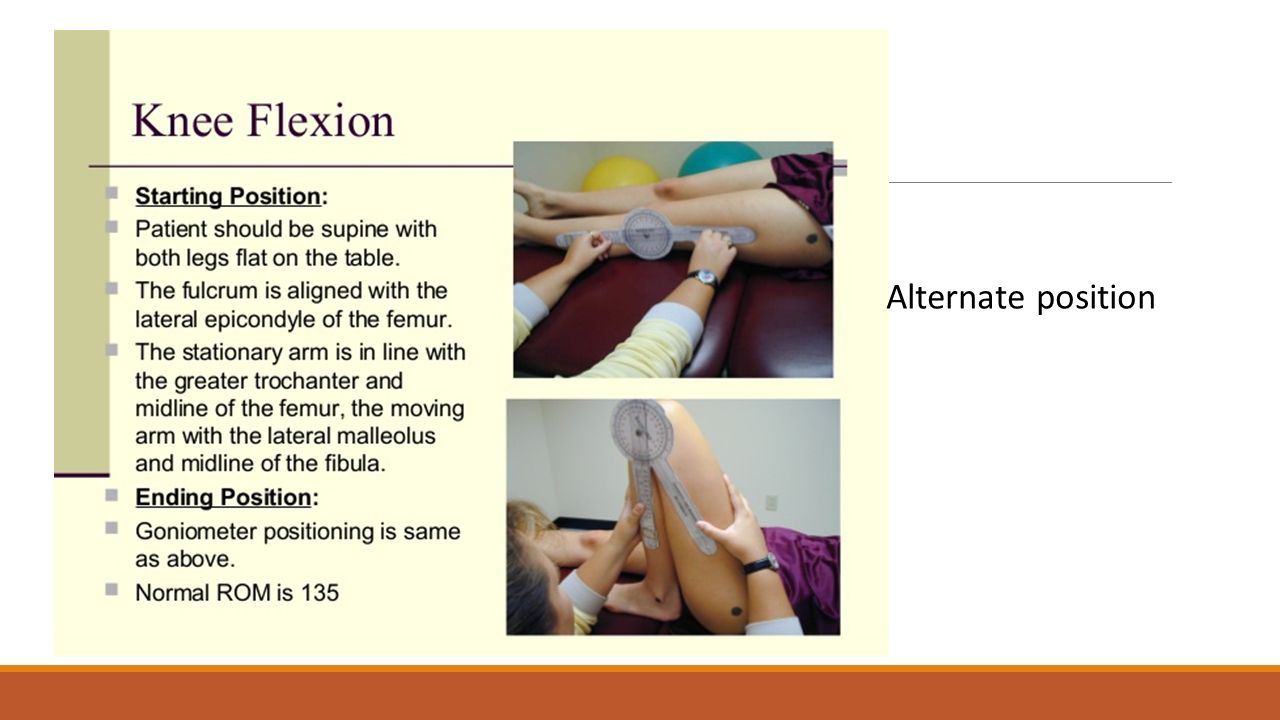 Knee Flexion

Starting Position:

Patient should be supine with both legs flat on the table.

The fulcrum is aligned with the lateral epicondyle of the femur.

The stationary arm is in line with the greater trochanter and midline of the femur, the moving arm with the lateral malleolus and midline of the fibula.

Ending Position:

Goniometer positioning is same as above.

Normal ROM is 135

Alternate position